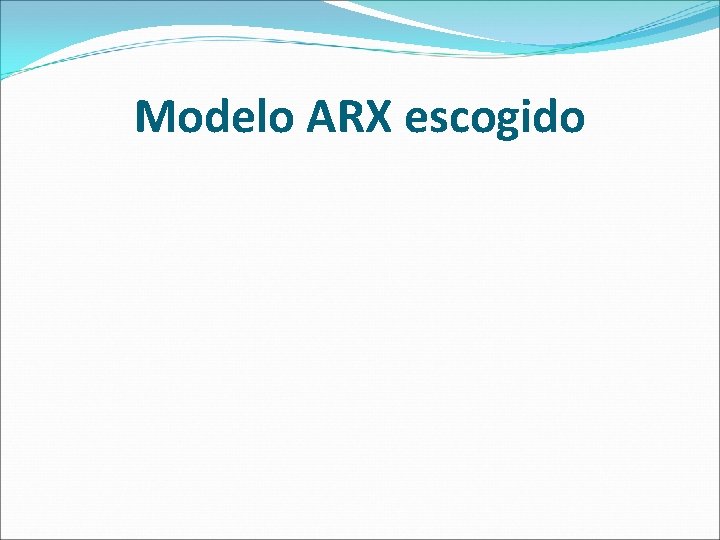 Modelo ARX escogido